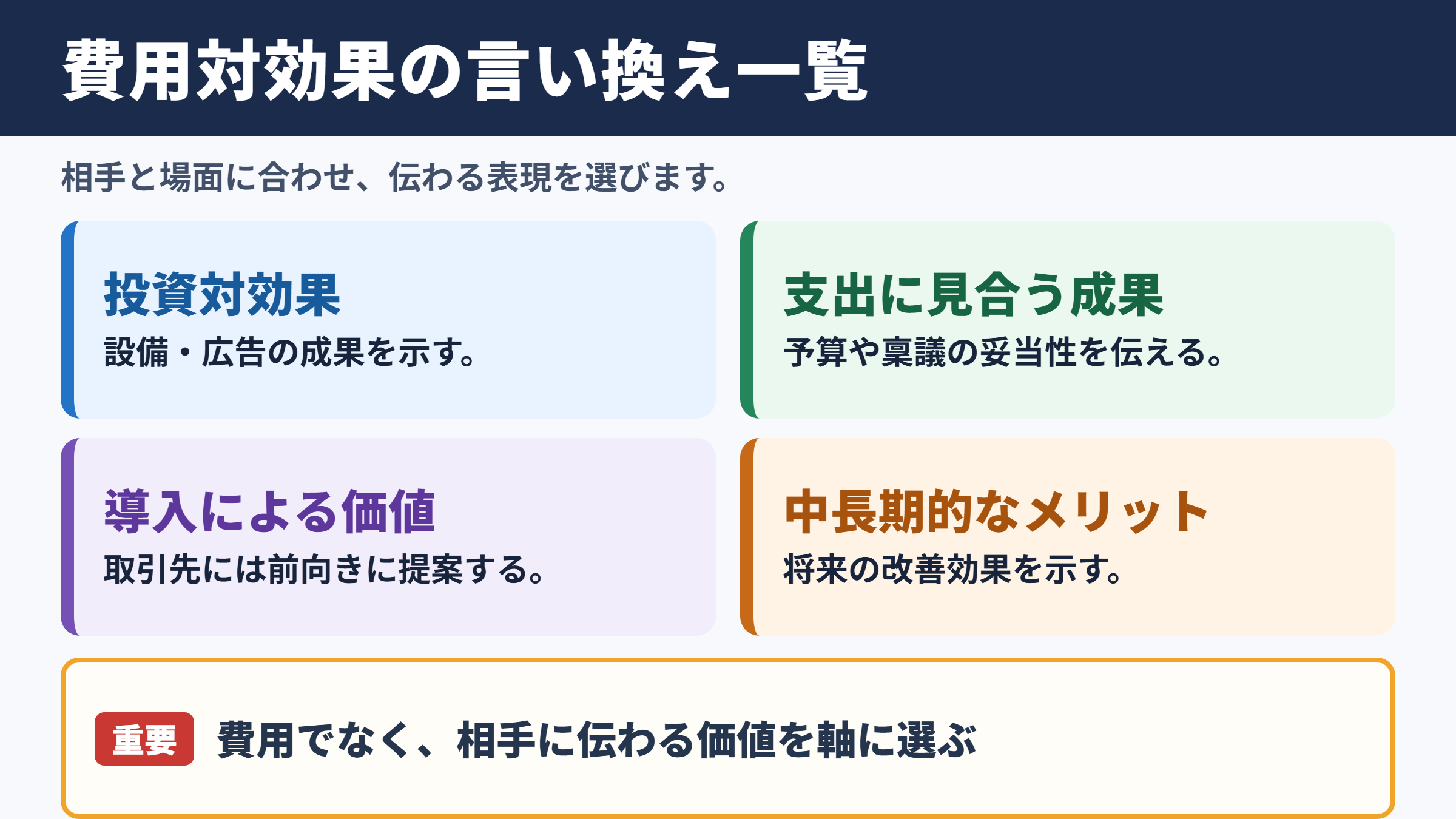 費用対効果の言い換え一覧

相手と場面に合わせ、伝わる表現を選びます。

投資対効果
設備・広告の成果を示す。

支出に見合う成果
予算や稟議の妥当性を伝える。

導入による価値
取引先には前向きに提案する。

中長期的なメリット
将来の改善効果を示す。

重要 費用でなく、相手に伝わる価値を軸に選ぶ